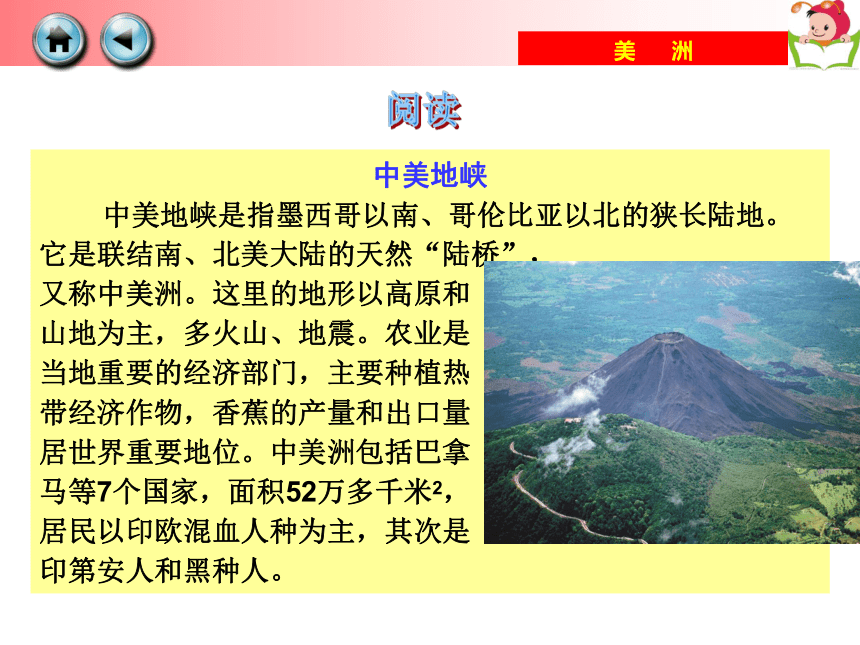 美　洲

阅读

中美地峡

中美地峡是指墨西哥以南、哥伦比亚以北的狭长陆地。它是联结南、北美大陆的天然“陆桥”，又称中美洲。这里的地形以高原和山地为主，多火山、地震。农业是当地重要的经济部门，主要种植热带经济作物，香蕉的产量和出口量居世界重要地位。中美洲包括巴拿马等7个国家，面积52万多千米$^2$，居民以印欧混血人种为主，其次是印第安人和黑种人。